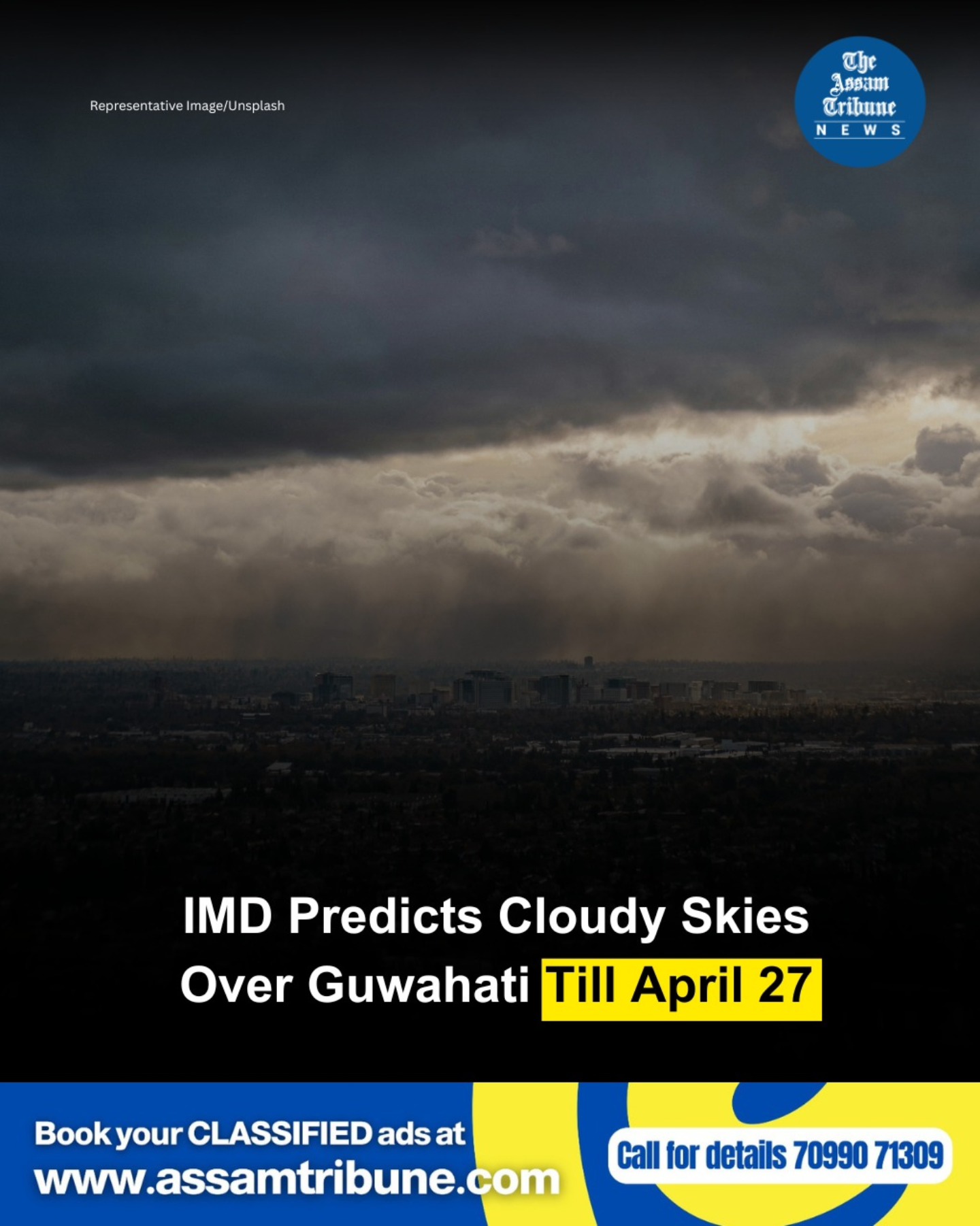 Representative Image/Unsplash

The Assam Tribune NEWS

IMD Predicts Cloudy Skies Over Guwahati Till April 27

Book your CLASSIFIED ads at www.assamtribune.com

Call for details 70990 71309